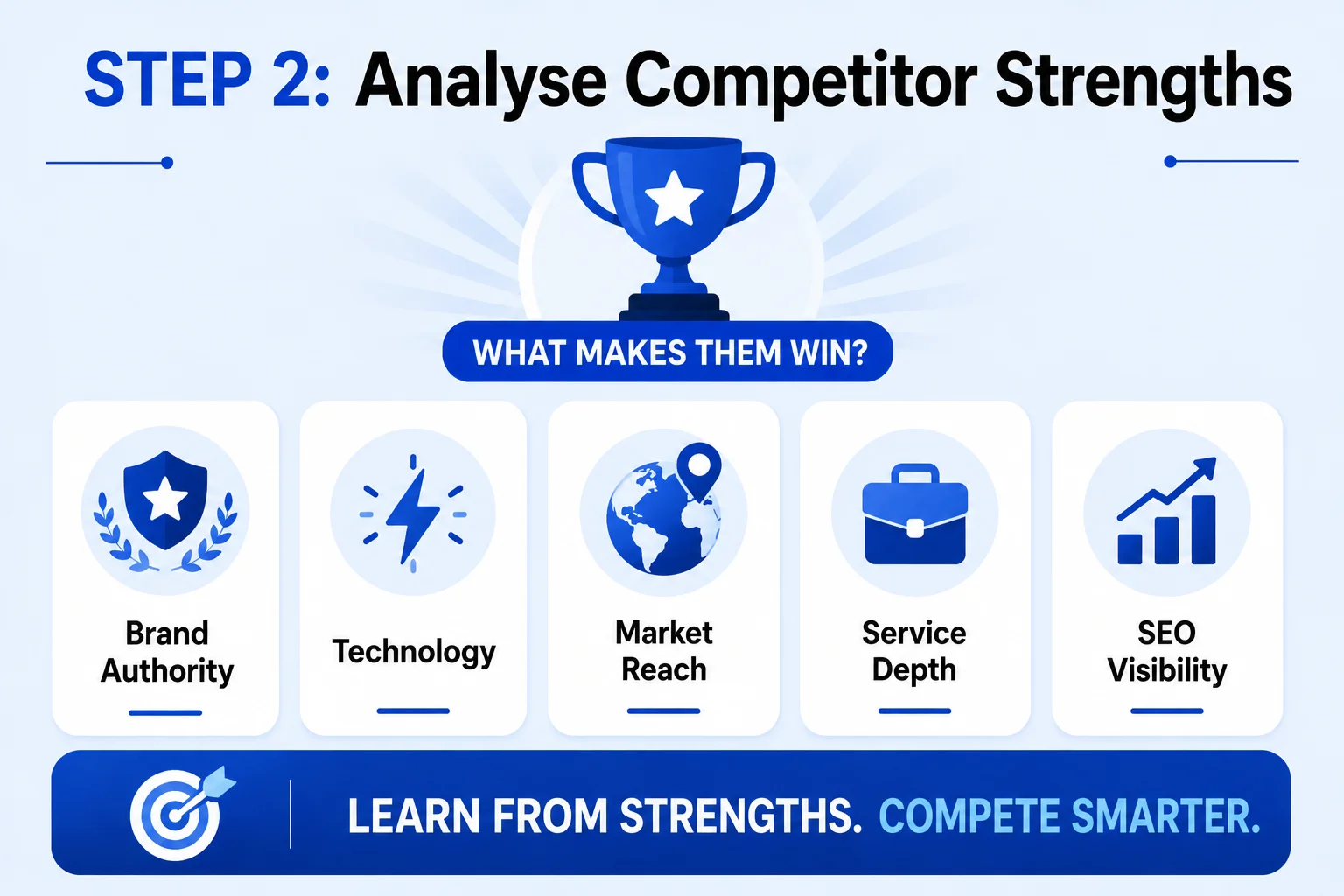 STEP 2: Analyse Competitor Strengths

WHAT MAKES THEM WIN?

Brand Authority

Technology

Market Reach

Service Depth

SEO Visibility

LEARN FROM STRENGTHS. COMPETE SMARTER.